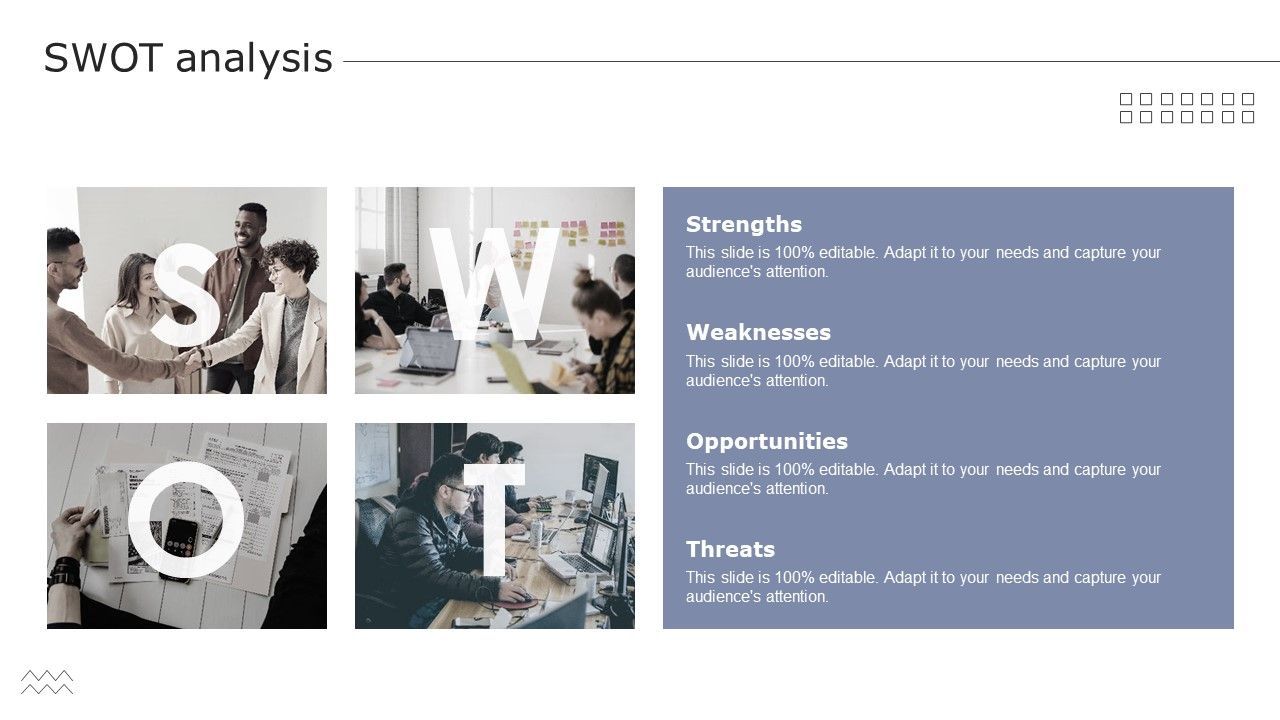 SWOT analysis

S

W

O

T

Strengths
This slide is 100% editable. Adapt it to your needs and capture your audience's attention.

Weaknesses
This slide is 100% editable. Adapt it to your needs and capture your audience's attention.

Opportunities
This slide is 100% editable. Adapt it to your needs and capture your audience's attention.

Threats
This slide is 100% editable. Adapt it to your needs and capture your audience's attention.